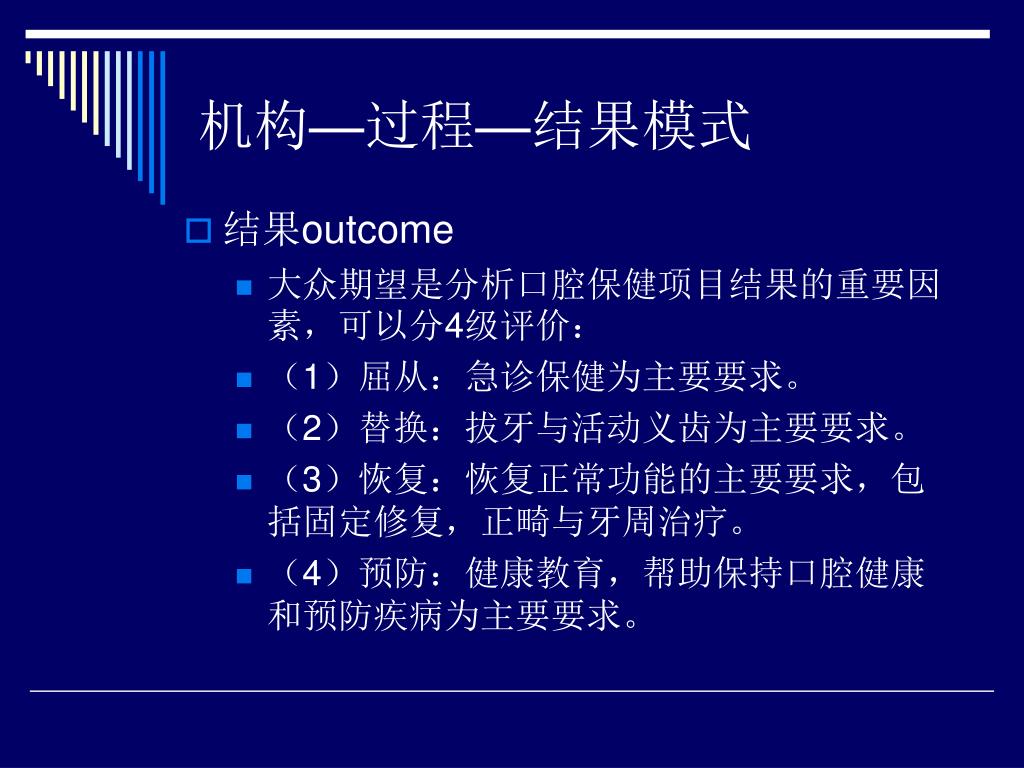 机构—过程—结果模式

结果outcome

大众期望是分析口腔保健项目结果的重要因素，可以分4级评价：

（1）屈从：急诊保健为主要要求。

（2）替换：拔牙与活动义齿为主要要求。

（3）恢复：恢复正常功能的主要要求，包括固定修复，正畸与牙周治疗。

（4）预防：健康教育，帮助保持口腔健康和预防疾病为主要要求。